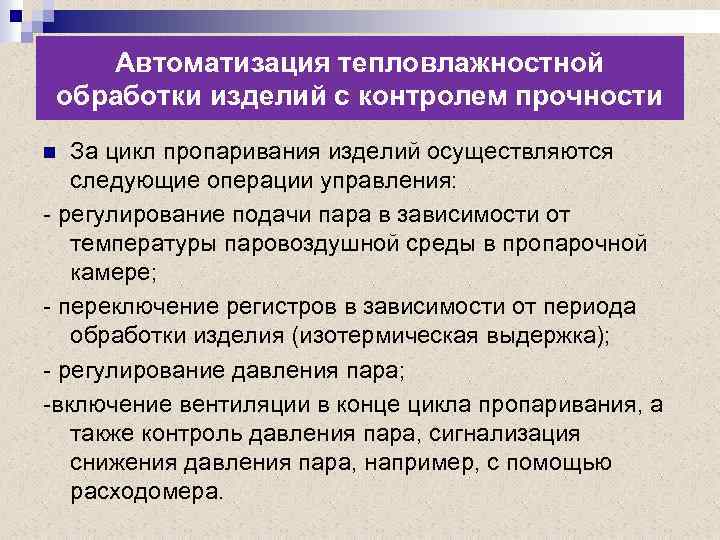 Автоматизация тепловлажностной обработки изделий с контролем прочности

За цикл пропаривания изделий осуществляются следующие операции управления:

- регулирование подачи пара в зависимости от температуры паровоздушной среды в пропарочной камере;

- переключение регистров в зависимости от периода обработки изделия (изотермическая выдержка);

- регулирование давления пара;

-включение вентиляции в конце цикла пропаривания, а также контроль давления пара, сигнализация снижения давления пара, например, с помощью расходомера.